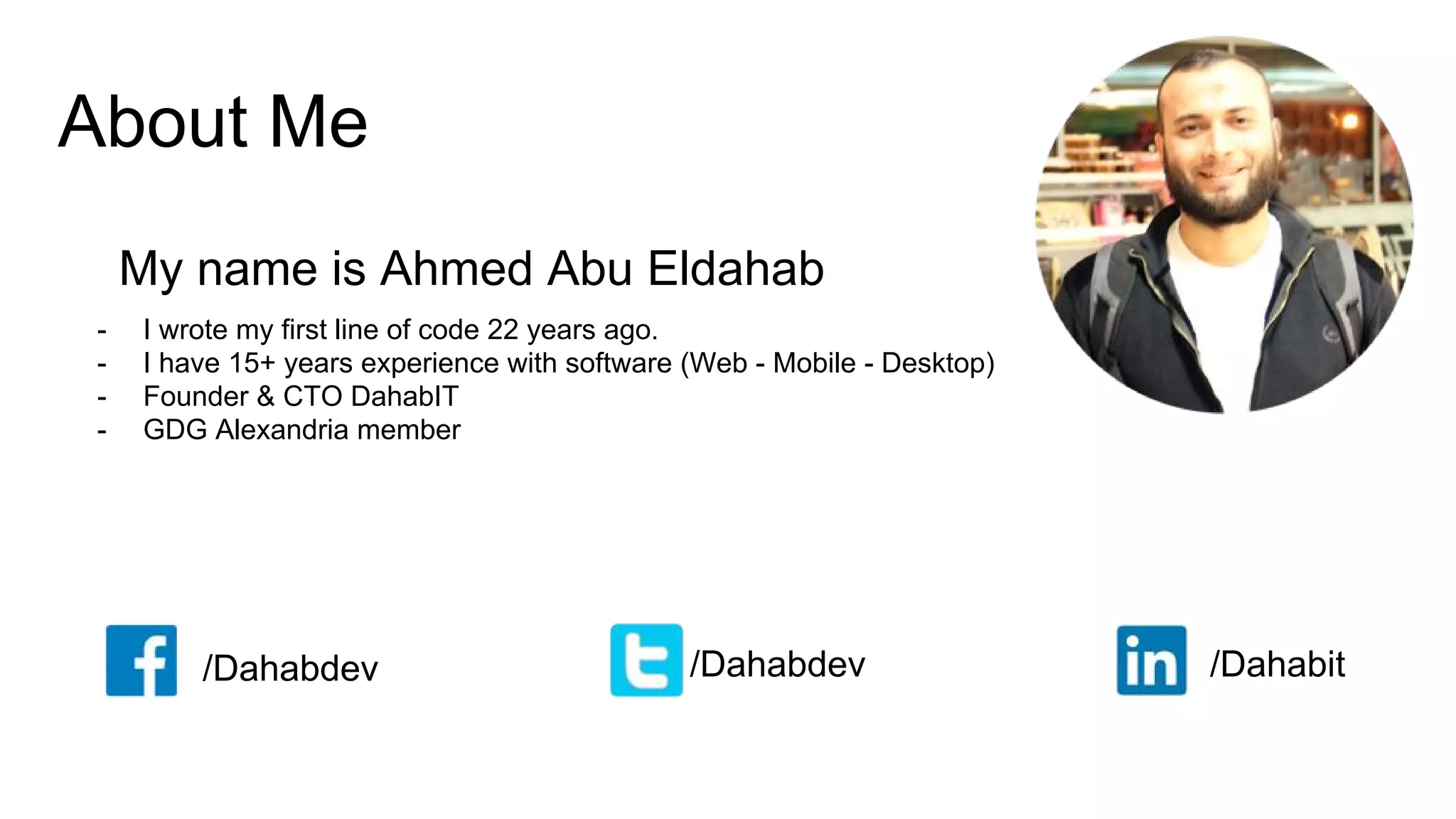 About Me

My name is Ahmed Abu Eldahab

- I wrote my first line of code 22 years ago.
- I have 15+ years experience with software (Web - Mobile - Desktop)
- Founder & CTO DahabIT
- GDG Alexandria member

f /Dahabdev

t /Dahabdev

in /Dahabit